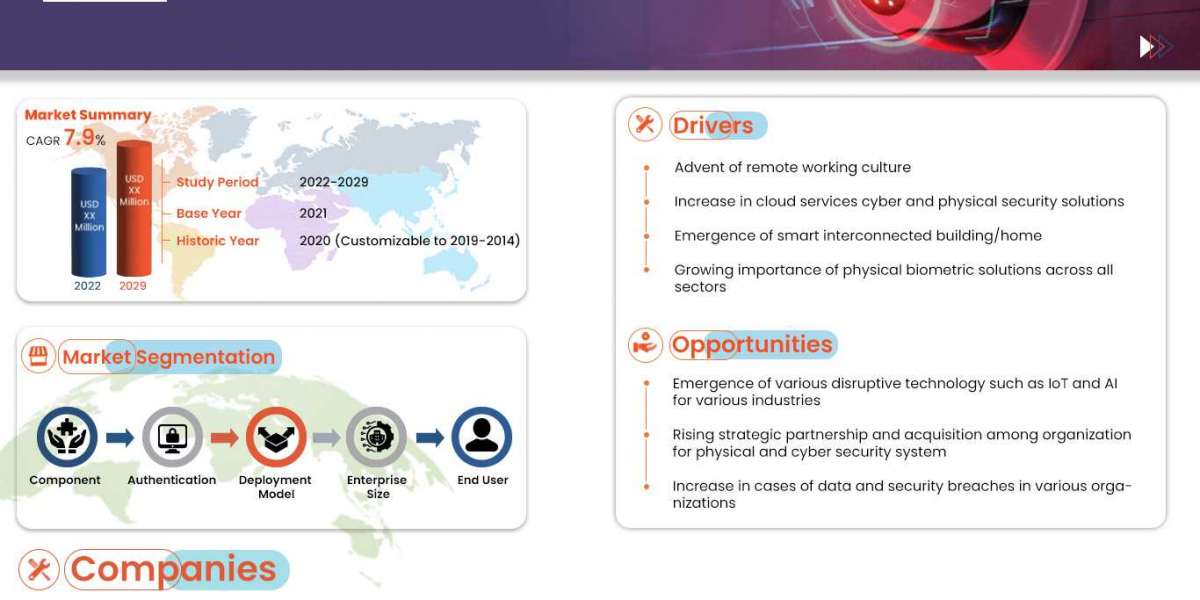 Market Summary
CAGR 7.9%

USD XX Million
USD XX Million
2022
2029

Study Period 2022-2029
Base Year 2021
Historic Year 2020 (Customizable to 2019-2014)

Market Segmentation

Component
Authentication
Deployment Model
Enterprise Size
End User

Companies

Drivers

Advent of remote working culture

Increase in cloud services cyber and physical security solutions

Emergence of smart interconnected building/home

Growing importance of physical biometric solutions across all sectors

Opportunities

Emergence of various disruptive technology such as IoT and AI for various industries

Rising strategic partnership and acquisition among organization for physical and cyber security system

Increase in cases of data and security breaches in various organizations